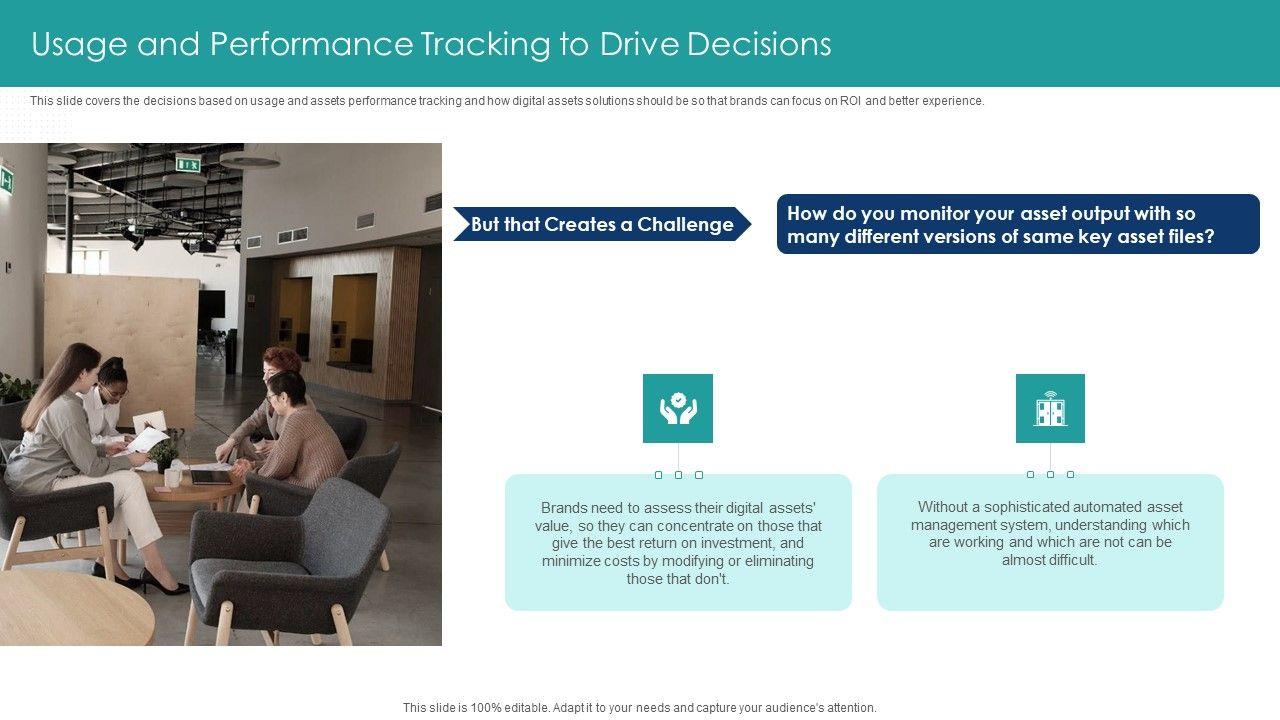 Usage and Performance Tracking to Drive Decisions

This slide covers the decisions based on usage and assets performance tracking and how digital assets solutions should be so that brands can focus on ROI and better experience.

But that Creates a Challenge

How do you monitor your asset output with so many different versions of same key asset files?

Brands need to assess their digital assets' value, so they can concentrate on those that give the best return on investment, and minimize costs by modifying or eliminating those that don't.

Without a sophisticated automated asset management system, understanding which are working and which are not can be almost difficult.

This slide is 100% editable. Adapt it to your needs and capture your audience's attention.